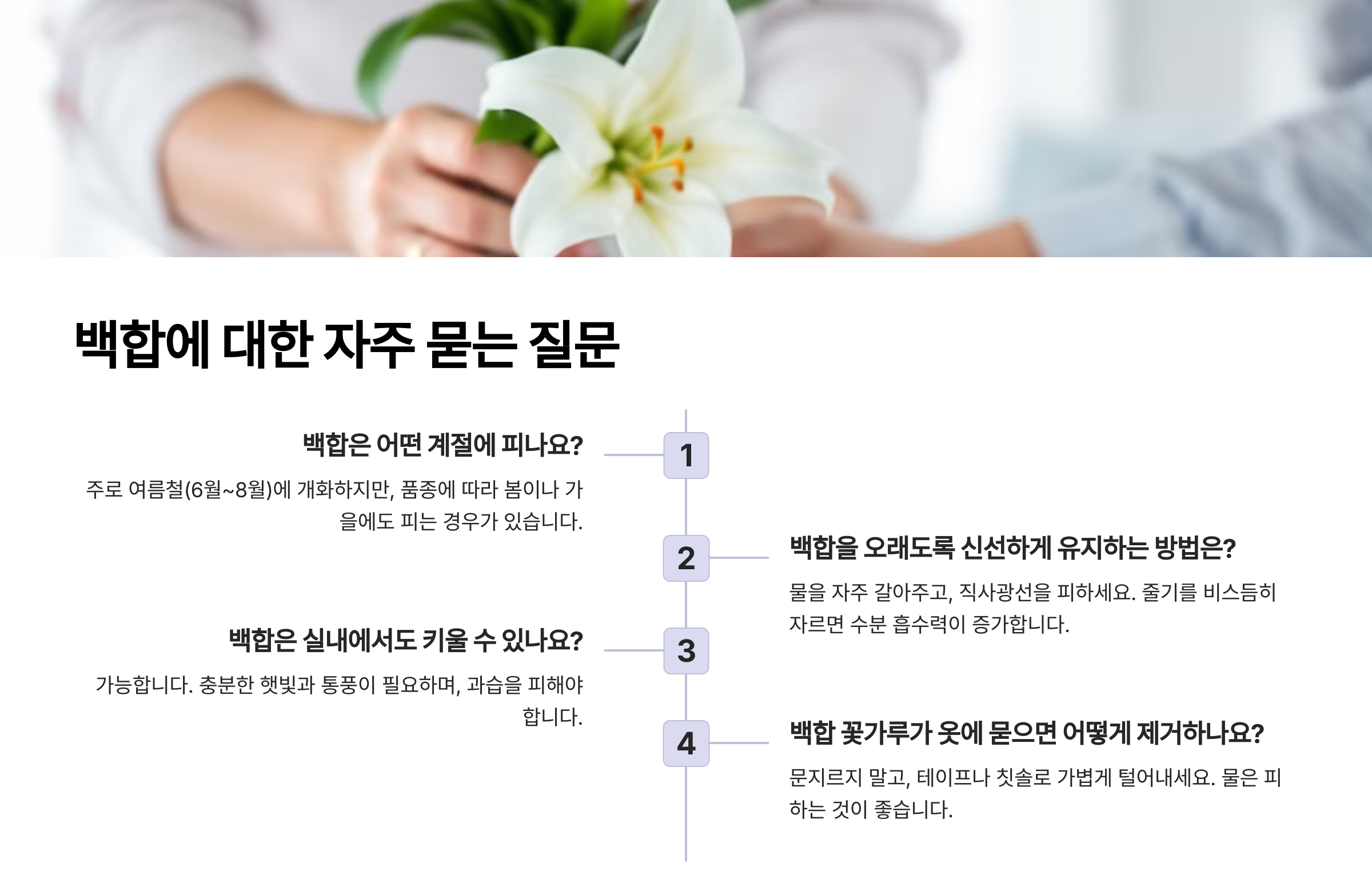 백합에 대한 자주 묻는 질문

1

백합은 어떤 계절에 피나요?

주로 여름철(6월~8월)에 개화하지만, 품종에 따라 봄이나 가을에도 피는 경우가 있습니다.

2

백합을 오래도록 신선하게 유지하는 방법은?

물을 자주 갈아주고, 직사광선을 피하세요. 줄기를 비스듬히 자르면 수분 흡수력이 증가합니다.

3

백합은 실내에서도 키울 수 있나요?

가능합니다. 충분한 햇빛과 통풍이 필요하며, 과습을 피해야 합니다.

4

백합 꽃가루가 옷에 묻으면 어떻게 제거하나요?

문지르지 말고, 테이프나 칫솔로 가볍게 털어내세요. 물은 피하는 것이 좋습니다.